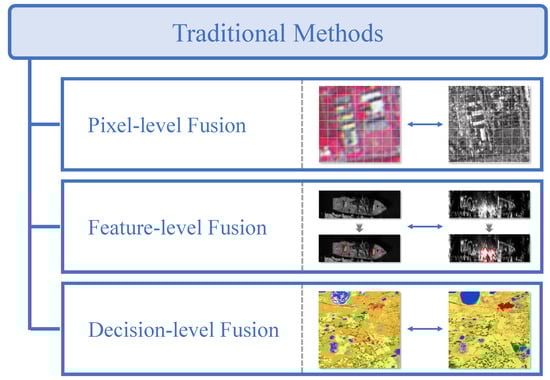 Traditional Methods

Pixel-level Fusion

Feature-level Fusion

Decision-level Fusion